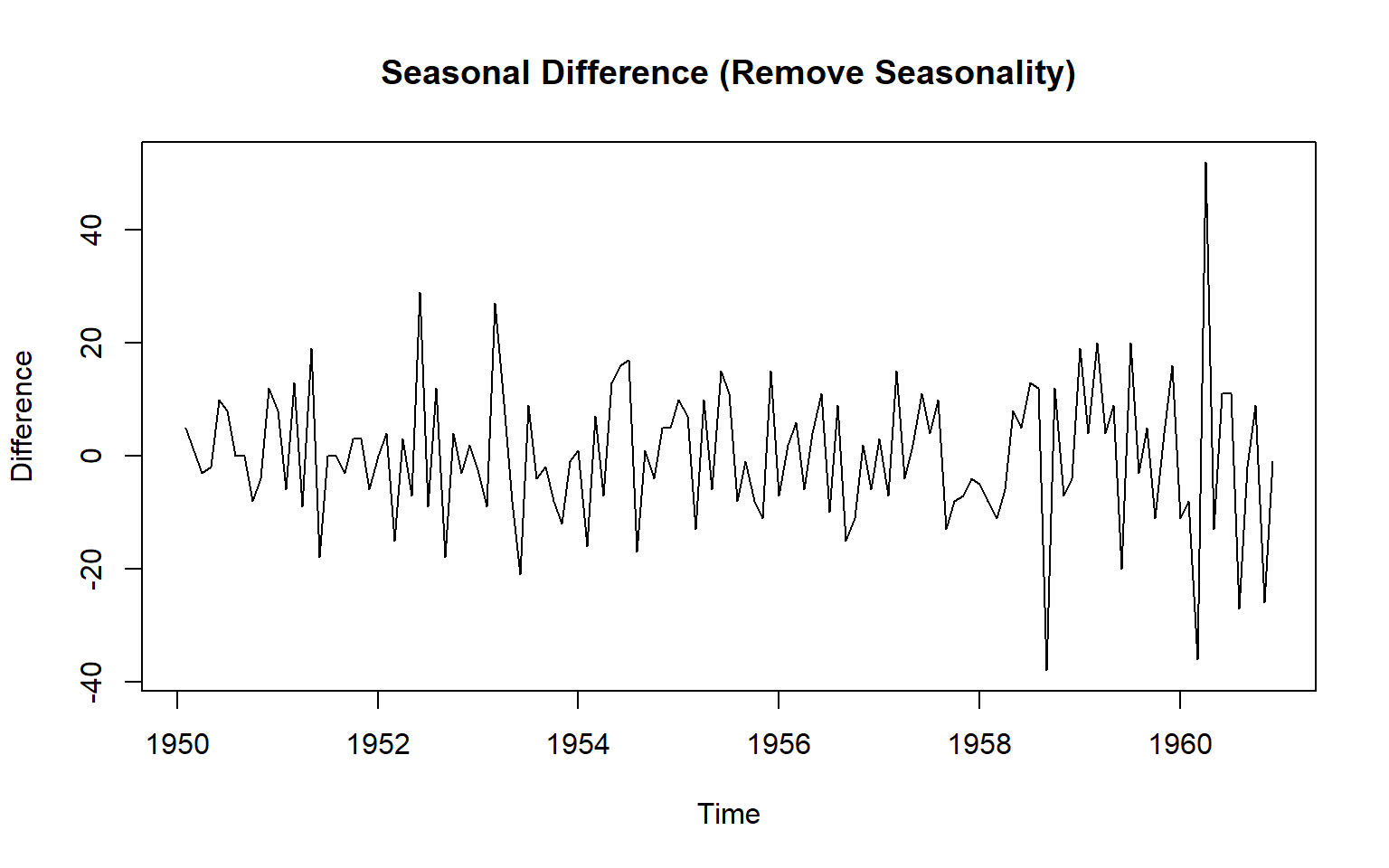 Seasonal Difference (Remove Seasonality)

Difference

40
20
0
-20
-40

1950
1952
1954
1956
1958
1960

Time